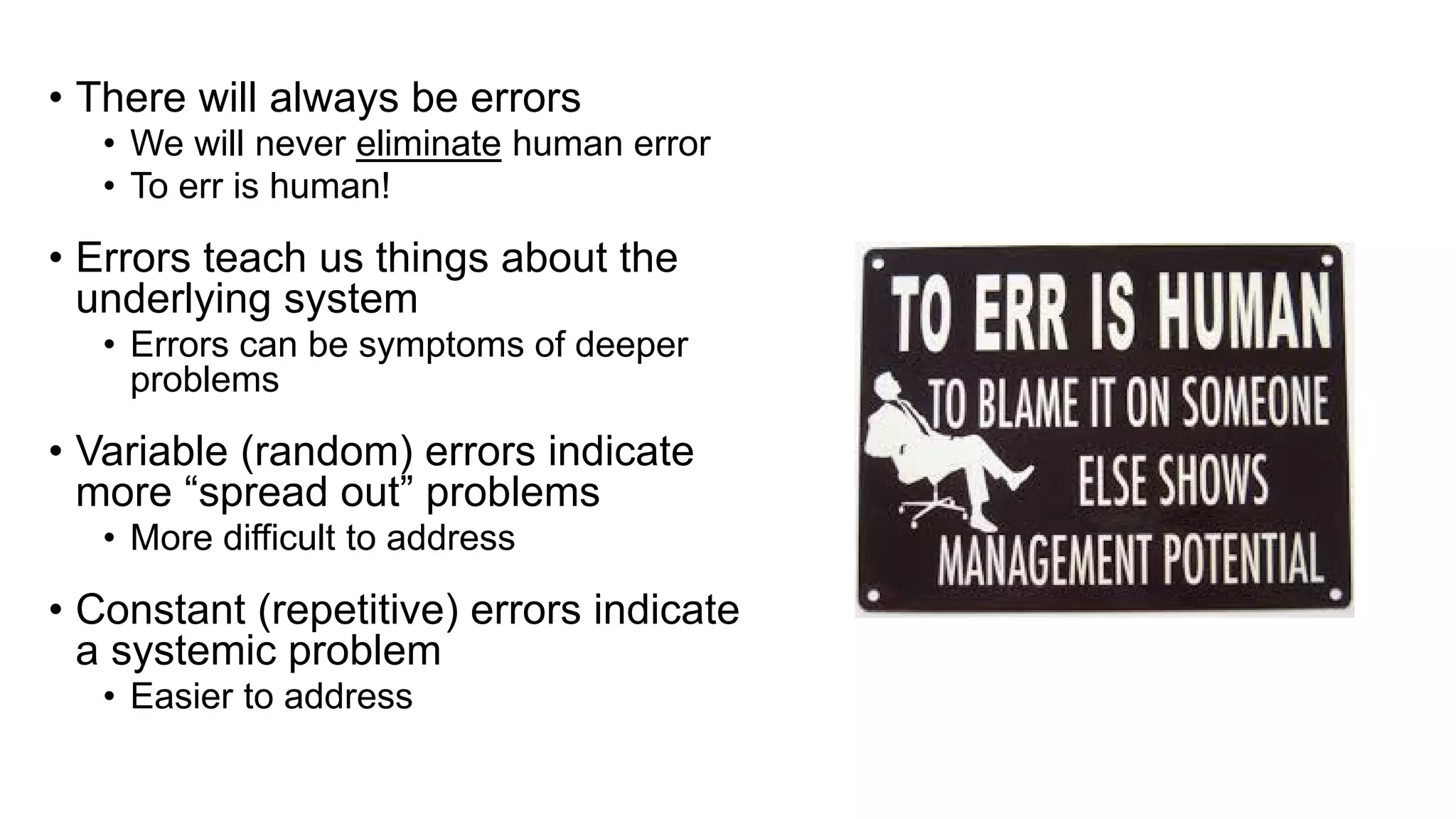 • There will always be errors
  • We will never eliminate human error
  • To err is human!

• Errors teach us things about the underlying system
  • Errors can be symptoms of deeper problems

• Variable (random) errors indicate more “spread out” problems
  • More difficult to address

• Constant (repetitive) errors indicate a systemic problem
  • Easier to address

TO ERR IS HUMAN
TO BLAME IT ON SOMEONE
ELSE SHOWS
MANAGEMENT POTENTIAL